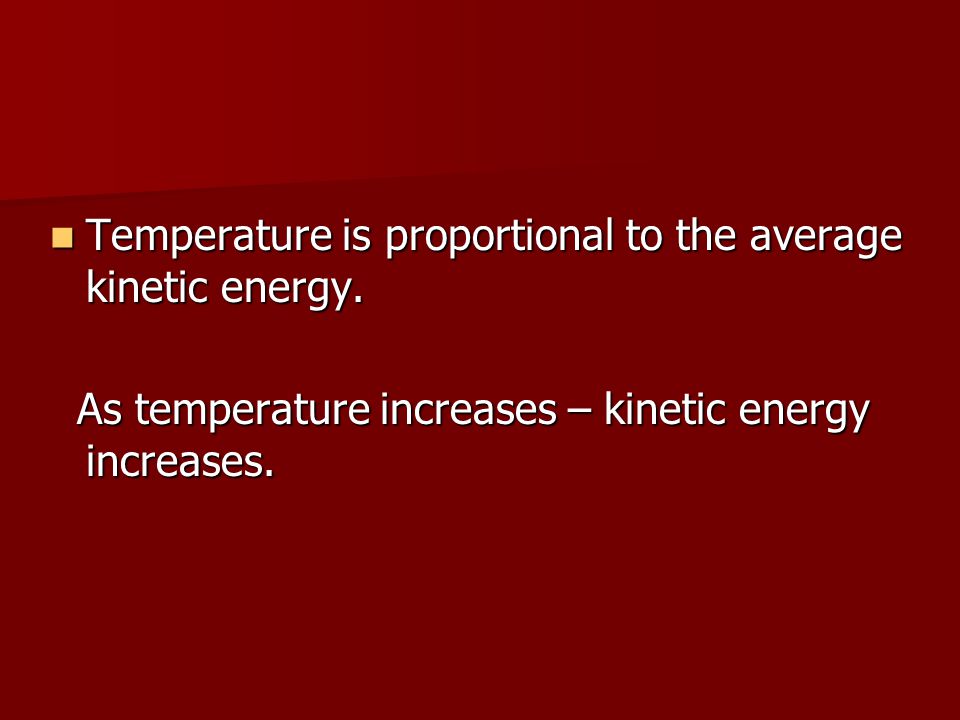 Temperature is proportional to the average kinetic energy.

As temperature increases – kinetic energy increases.